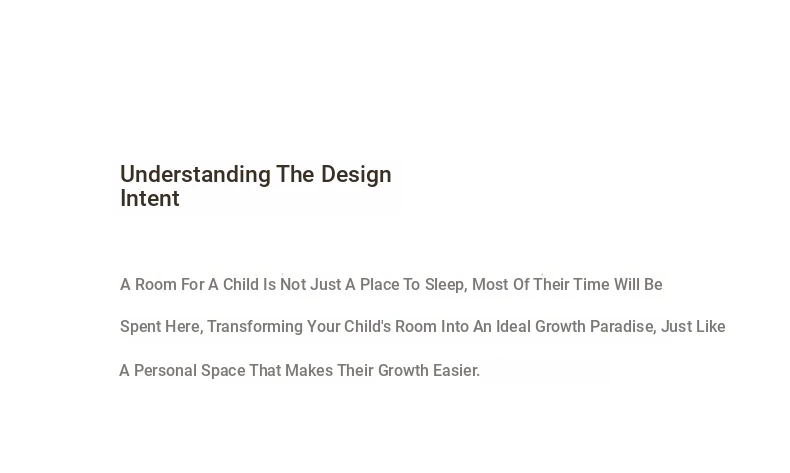 Understanding The Design Intent

A Room For A Child Is Not Just A Place To Sleep, Most Of Their Time Will Be Spent Here, Transforming Your Child's Room Into An Ideal Growth Paradise, Just Like A Personal Space That Makes Their Growth Easier.